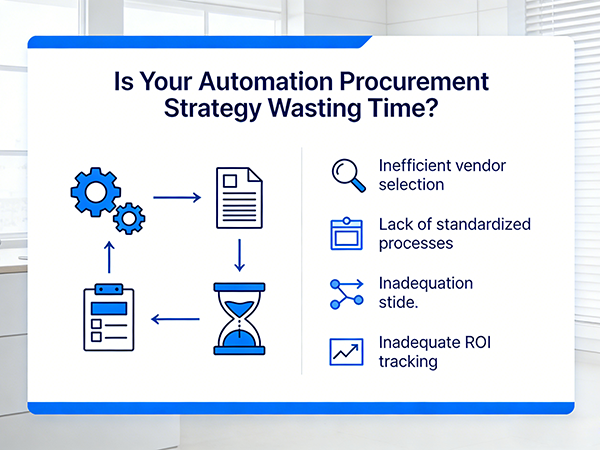 Is Your Automation Procurement Strategy Wasting Time?

Inefficient vendor selection

Lack of standardized processes

Inadequation stide.

Inadequate ROI tracking